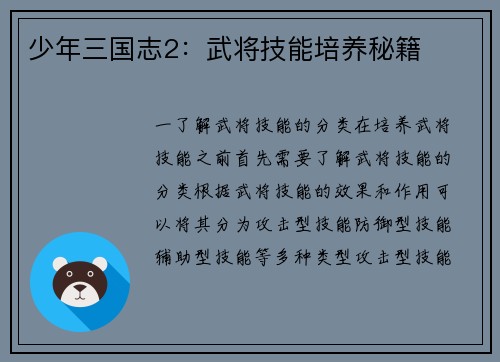 少年三国志2：武将技能培养秘籍

一了解武将技能的分类在培养武将技能之前首先需要了解武将技能的分类根据武将技能的效果和作用可以将其分为攻击型技能防御型技能辅助型技能等多种类型攻击型技能